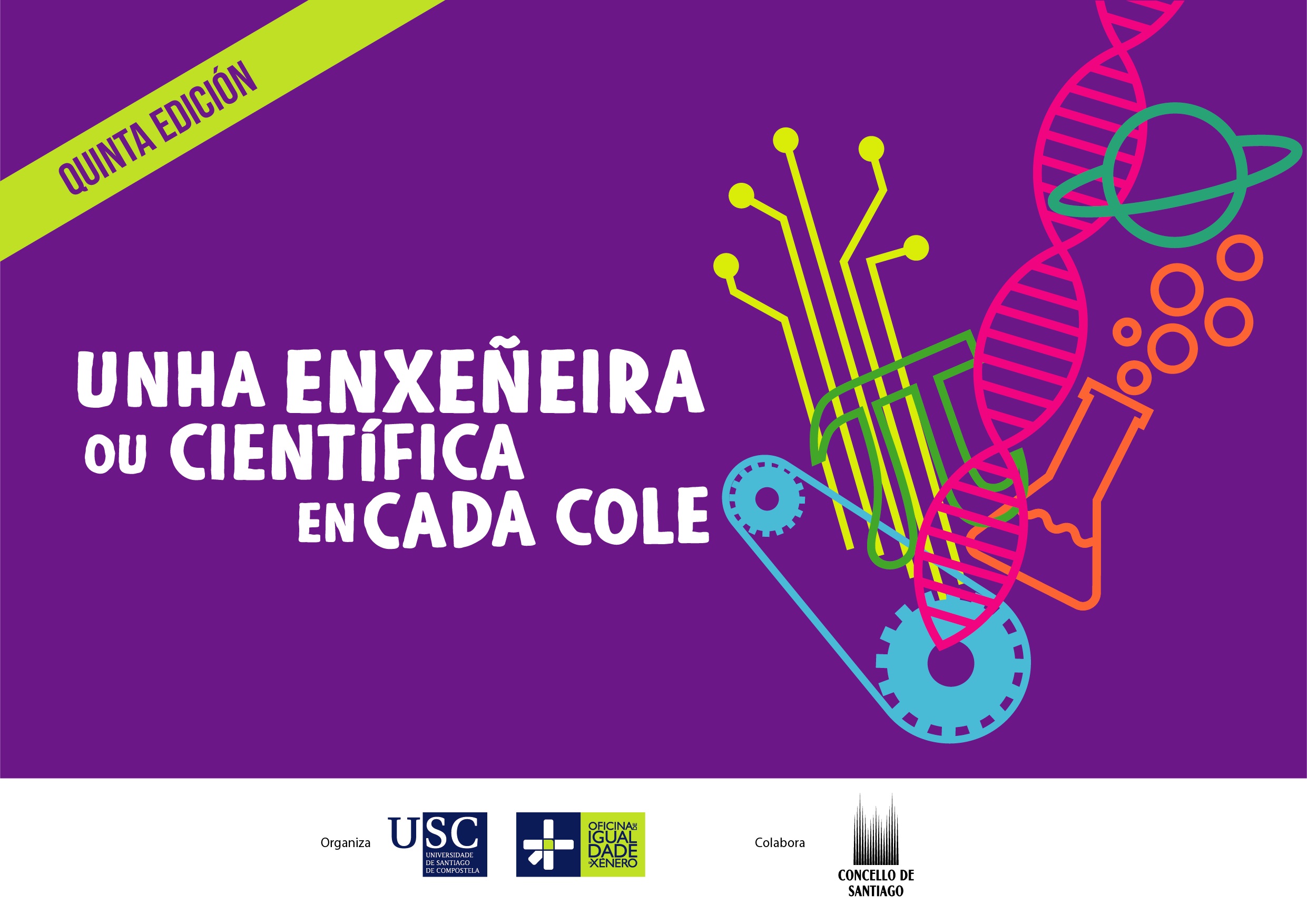 QUINTA EDICIÓN

UNHA ENXEÑEIRA OU CIENTÍFICA EN CADA COLE

Organiza USC UNIVERSIDADE DE SANTIAGO DE COMPOSTELA

OFICINA DE IGUALDADE DE XÉNERO

Colabora CONCELLO DE SANTIAGO